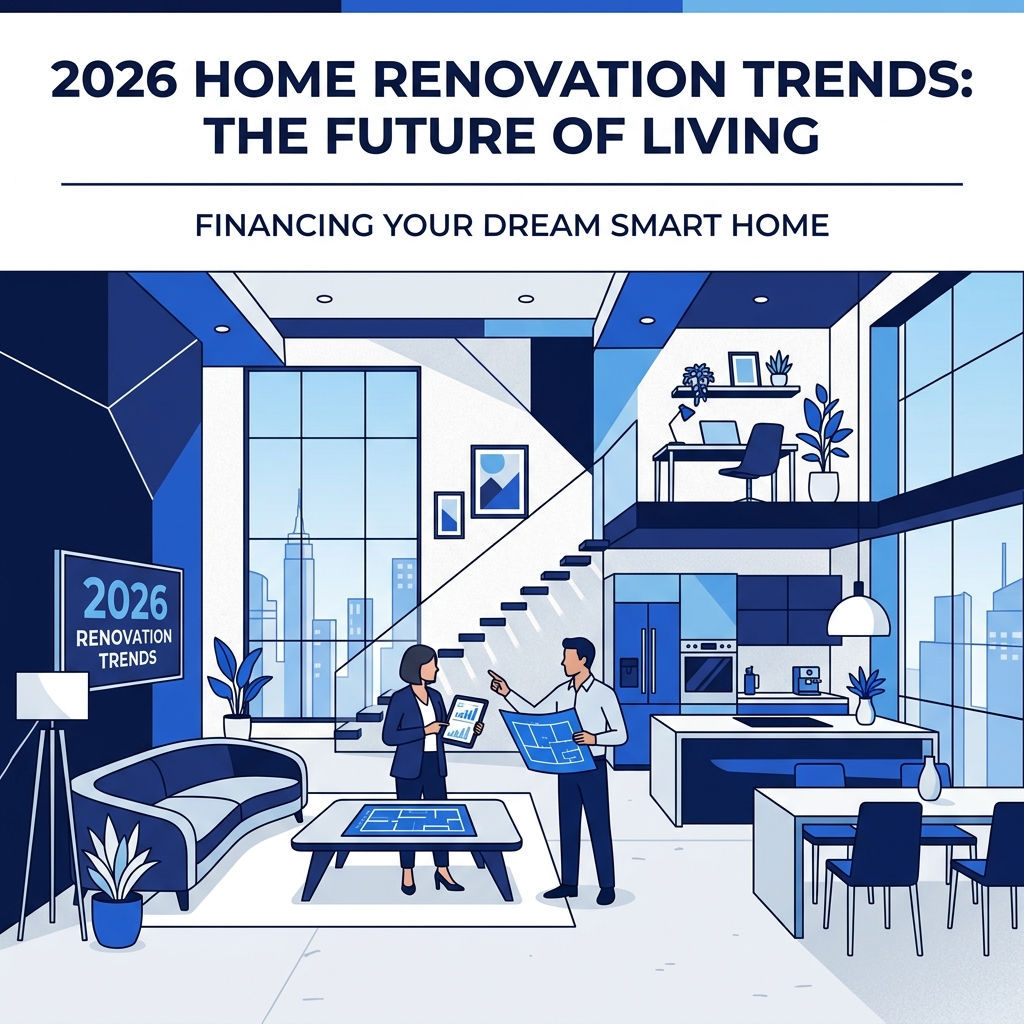 2026 HOME RENOVATION TRENDS: THE FUTURE OF LIVING

FINANCING YOUR DREAM SMART HOME

2026
RENOVATION
TRENDS